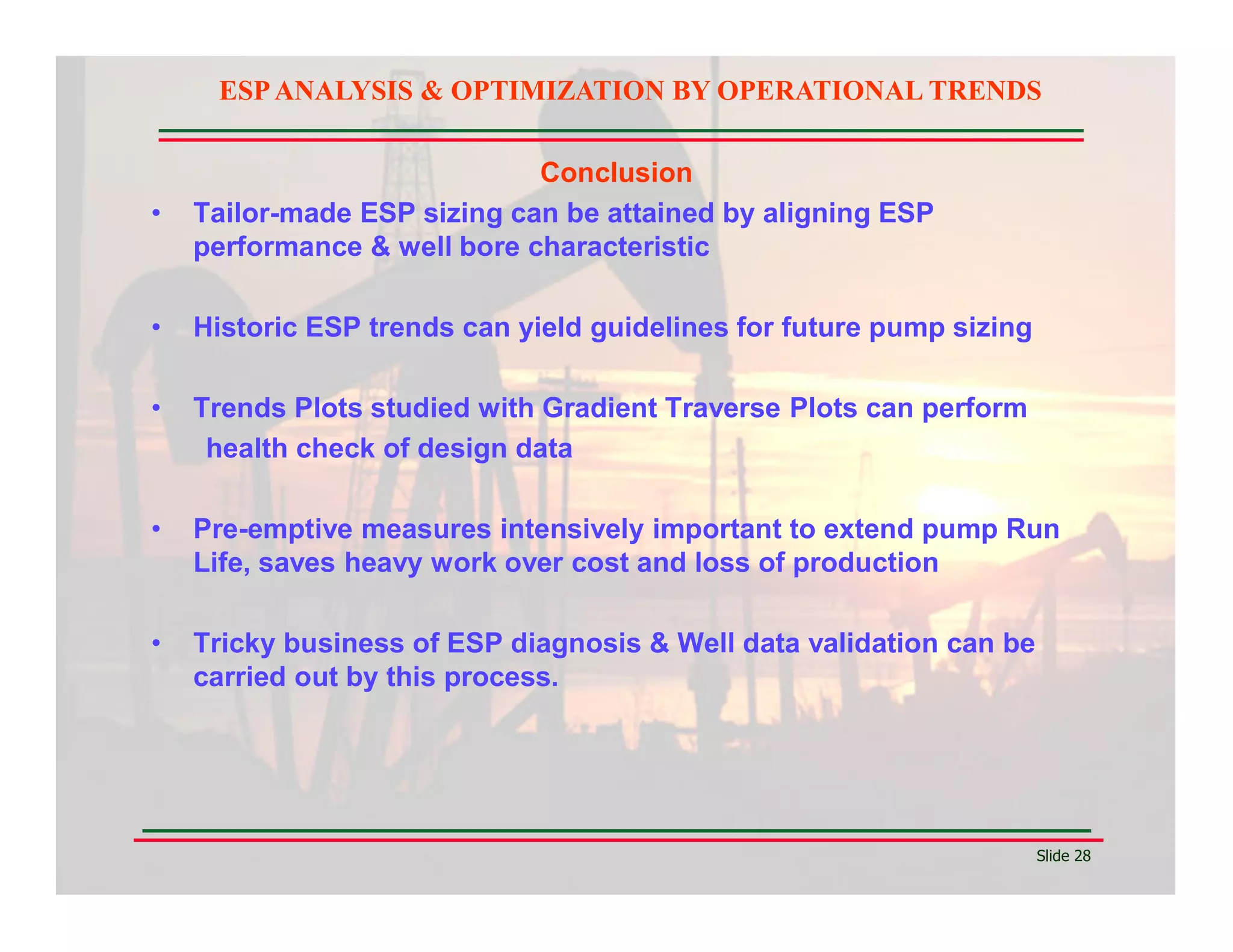 ESP ANALYSIS & OPTIMIZATION BY OPERATIONAL TRENDS

Conclusion

• Tailor-made ESP sizing can be attained by aligning ESP performance & well bore characteristic

• Historic ESP trends can yield guidelines for future pump sizing

• Trends Plots studied with Gradient Traverse Plots can perform health check of design data

• Pre-emptive measures intensively important to extend pump Run Life, saves heavy work over cost and loss of production

• Tricky business of ESP diagnosis & Well data validation can be carried out by this process.

Slide 28